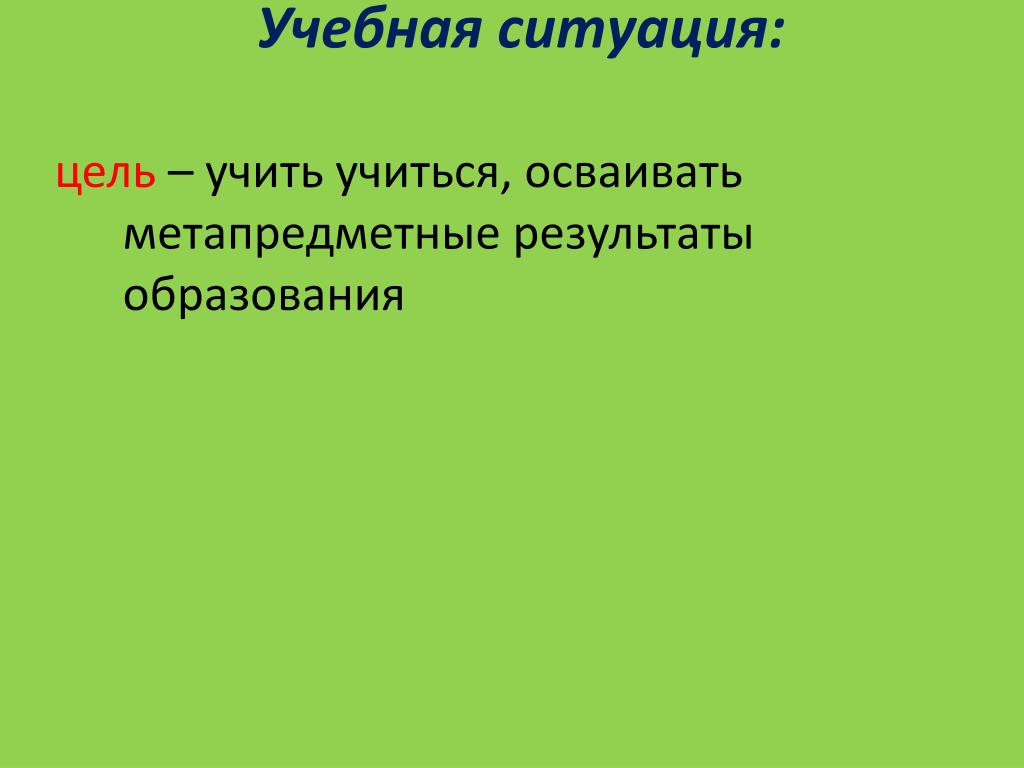 Учебная ситуация:

цель – учить учиться, осваивать метапредметные результаты образования